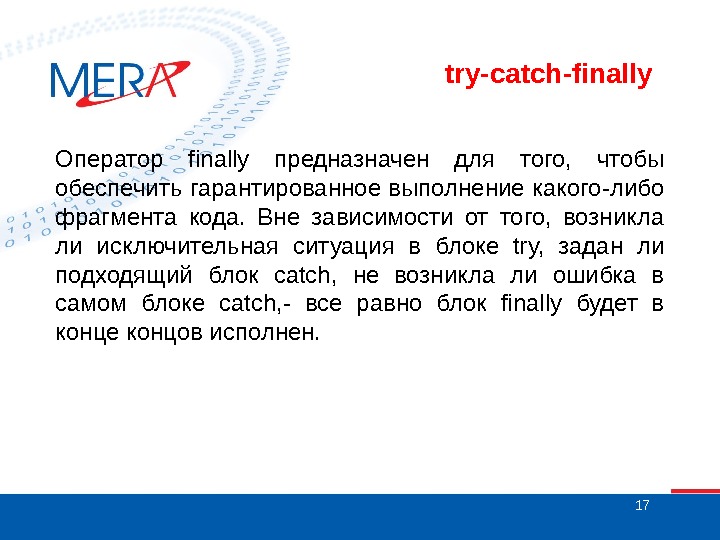 MERA

try-catch-finally

Оператор finally предназначен для того, чтобы обеспечить гарантированное выполнение какого-либо фрагмента кода. Вне зависимости от того, возникла ли исключительная ситуация в блоке try, задан ли подходящий блок catch, не возникла ли ошибка в самом блоке catch,- все равно блок finally будет в конце концов исполнен.

17